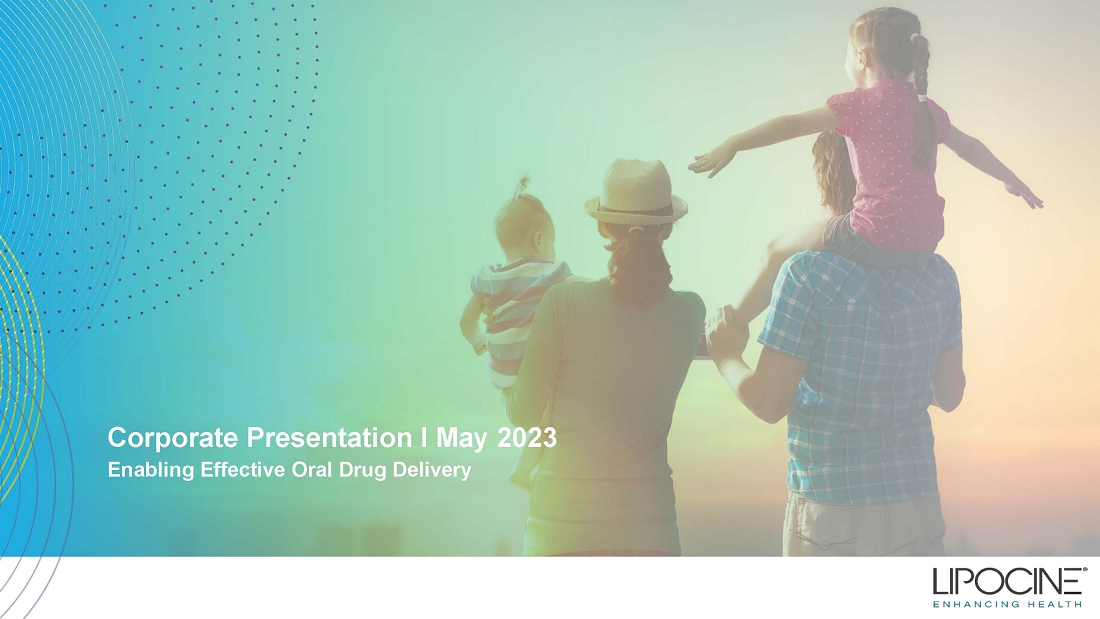 Corporate Presentation I May 2023
Enabling Effective Oral Drug Delivery

LIPOCINE®
ENHANCING HEALTH